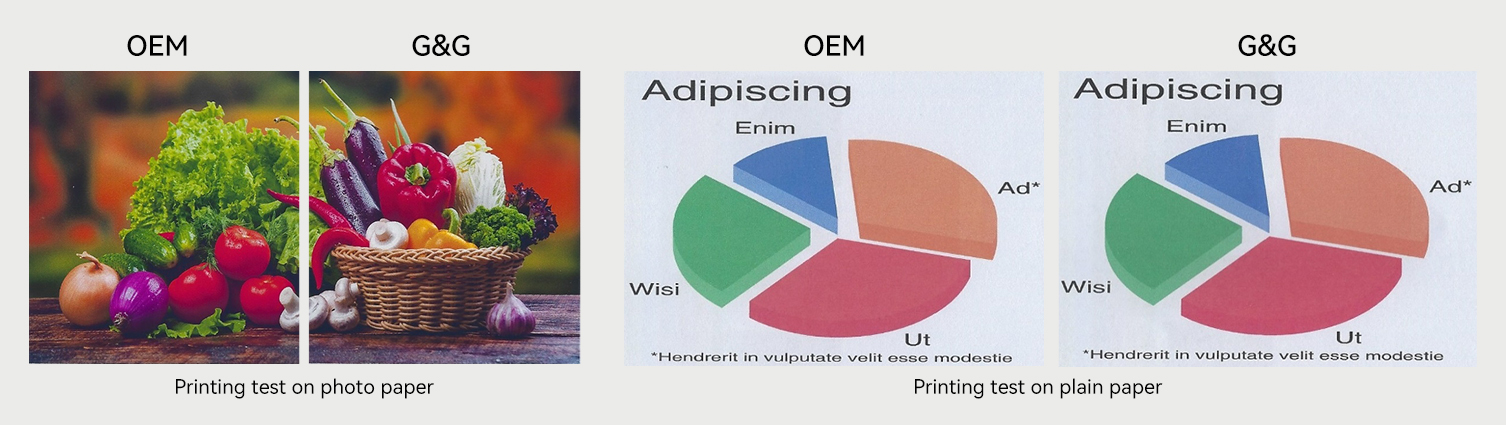 OEM

G&G

Printing test on photo paper

OEM

Adipiscing

Enim

Ad*

Wisi

Ut

*Hendrerit in vulputate velit esse modestie

G&G

Adipiscing

Enim

Ad*

Wisi

Ut

*Hendrerit in vulputate velit esse modestie

Printing test on plain paper